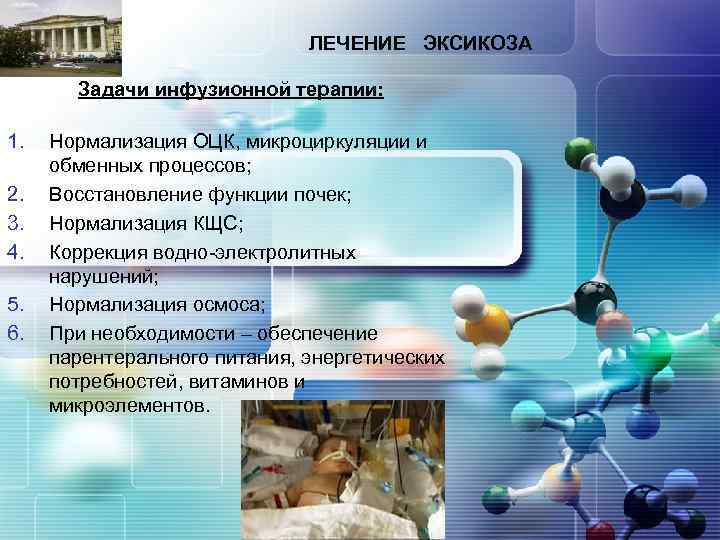 ЛЕЧЕНИЕ ЭКСИКОЗА

Задачи инфузионной терапии:

1. Нормализация ОЦК, микроциркуляции и обменных процессов;
2. Восстановление функции почек;
3. Нормализация КЩС;
4. Коррекция водно-электролитных нарушений;
5. Нормализация осмоса;
6. При необходимости – обеспечение парентерального питания, энергетических потребностей, витаминов и микроэлементов.